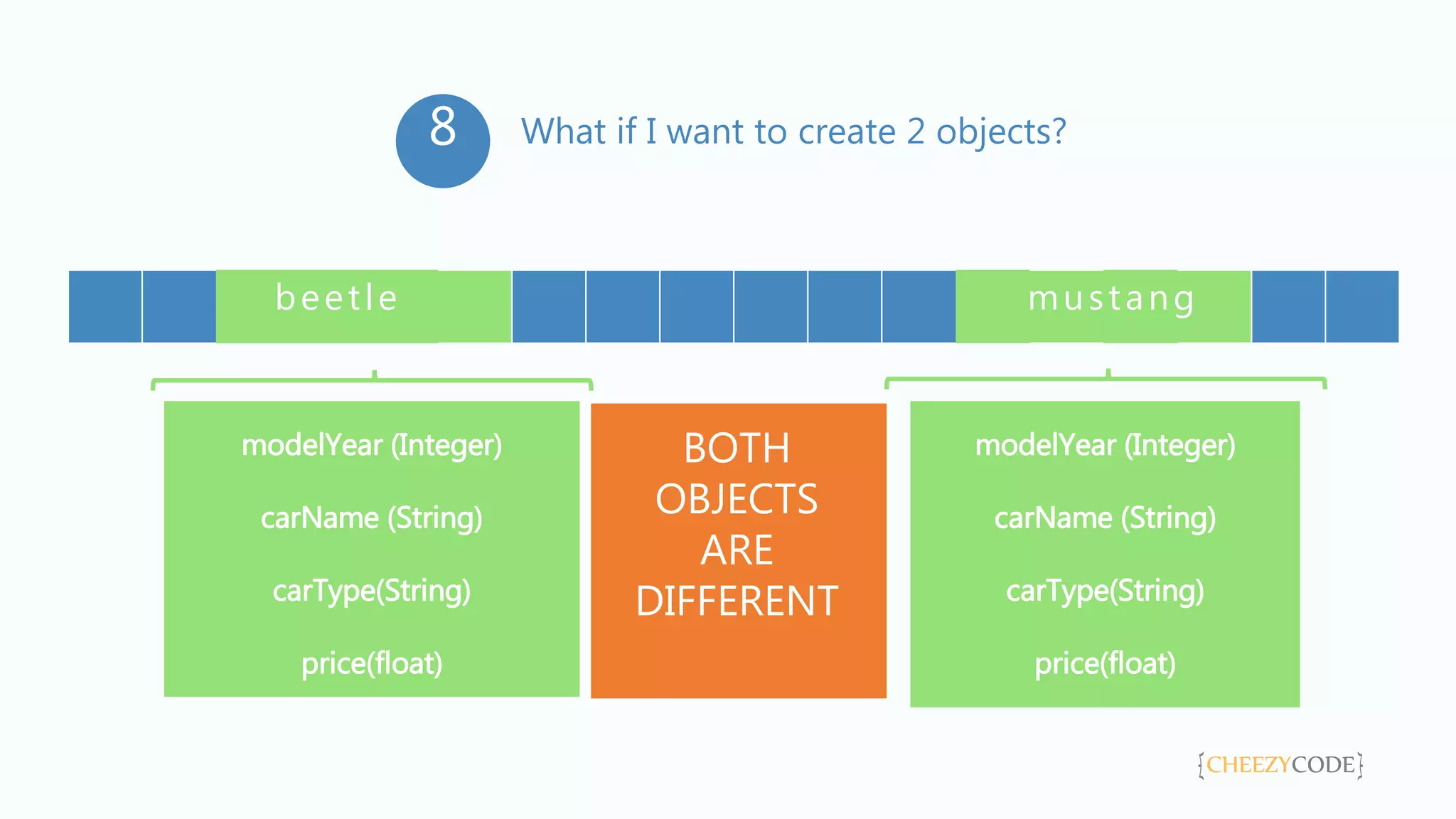 8

What if I want to create 2 objects?

beetle

mustang

modelYear (Integer)

carName (String)

carType(String)

price(float)

BOTH OBJECTS ARE DIFFERENT

modelYear (Integer)

carName (String)

carType(String)

price(float)

{CHEEZYCODE}